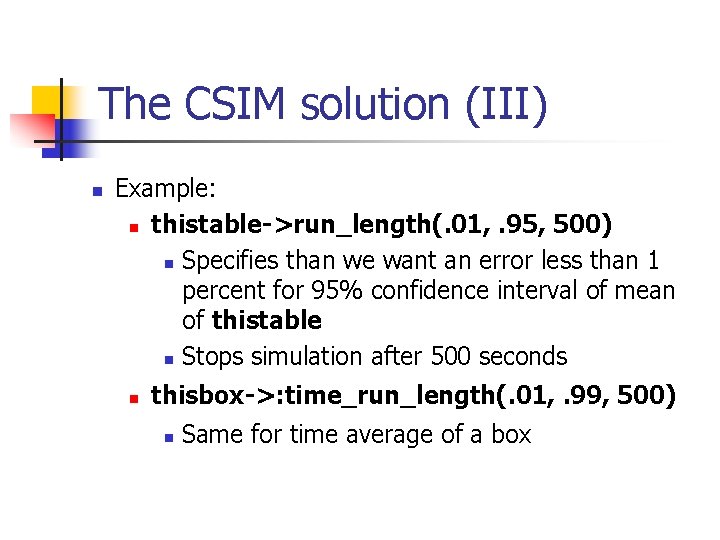 The CSIM solution (III)

Example:

thistable->run_length(.01, .95, 500)

Specifies than we want an error less than 1 percent for 95% confidence interval of mean of thistable

Stops simulation after 500 seconds

thisbox->:time_run_length(.01, .99, 500)

Same for time average of a box